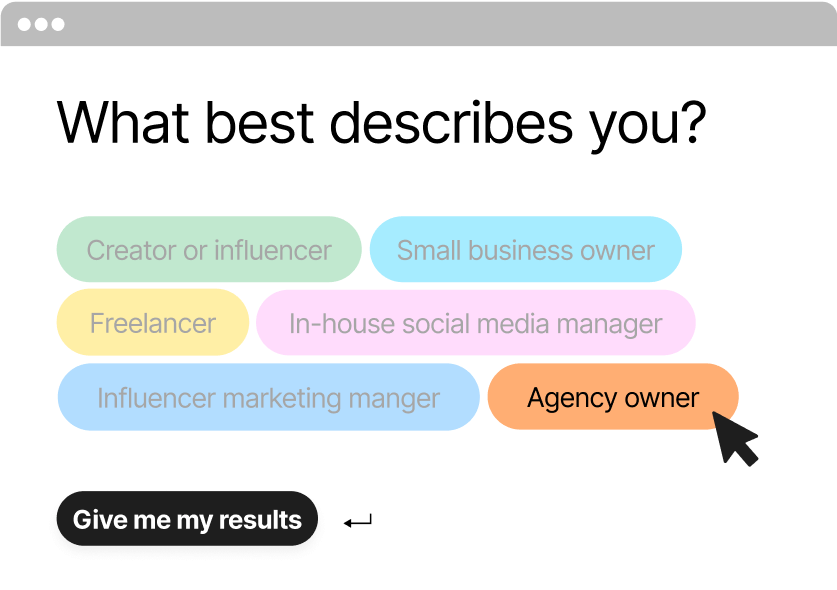 What best describes you?

Creator or influencer

Small business owner

Freelancer

In-house social media manager

Influencer marketing manger

Agency owner

Give me my results